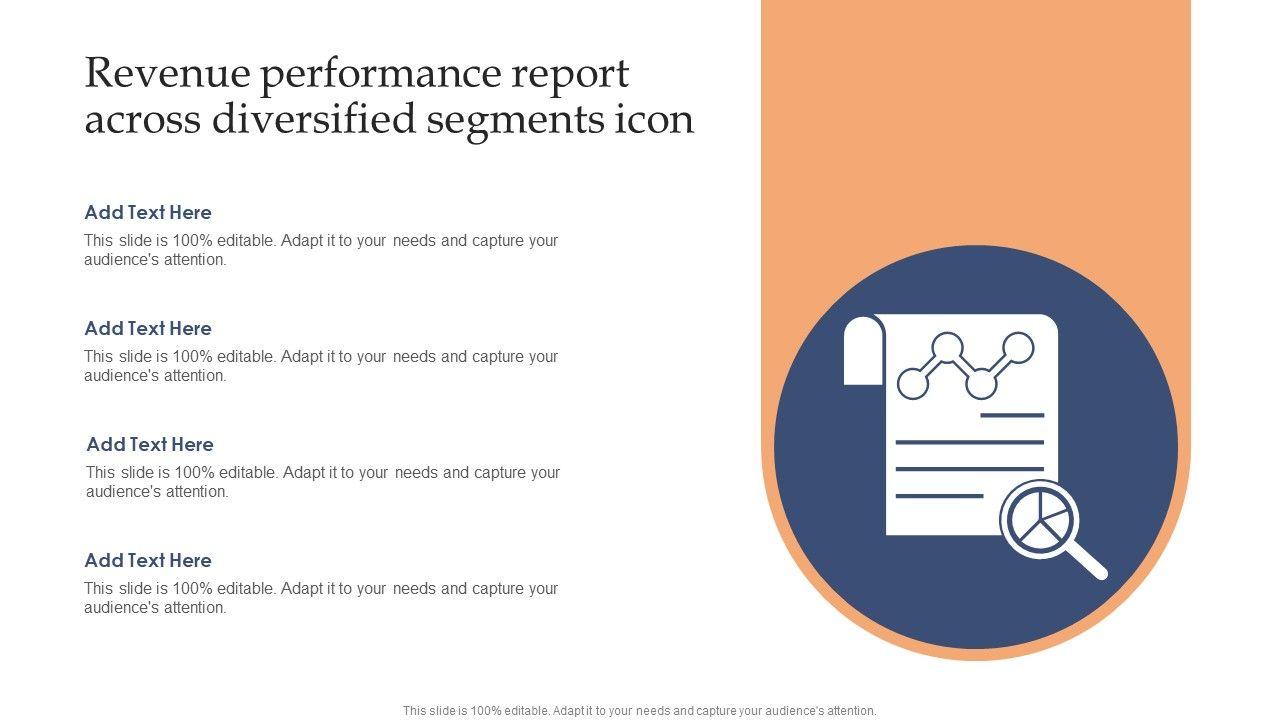 Revenue performance report across diversified segments icon

Add Text Here
This slide is 100% editable. Adapt it to your needs and capture your audience's attention.

Add Text Here
This slide is 100% editable. Adapt it to your needs and capture your audience's attention.

Add Text Here
This slide is 100% editable. Adapt it to your needs and capture your audience's attention.

Add Text Here
This slide is 100% editable. Adapt it to your needs and capture your audience's attention.

This slide is 100% editable. Adapt it to your needs and capture your audience's attention.